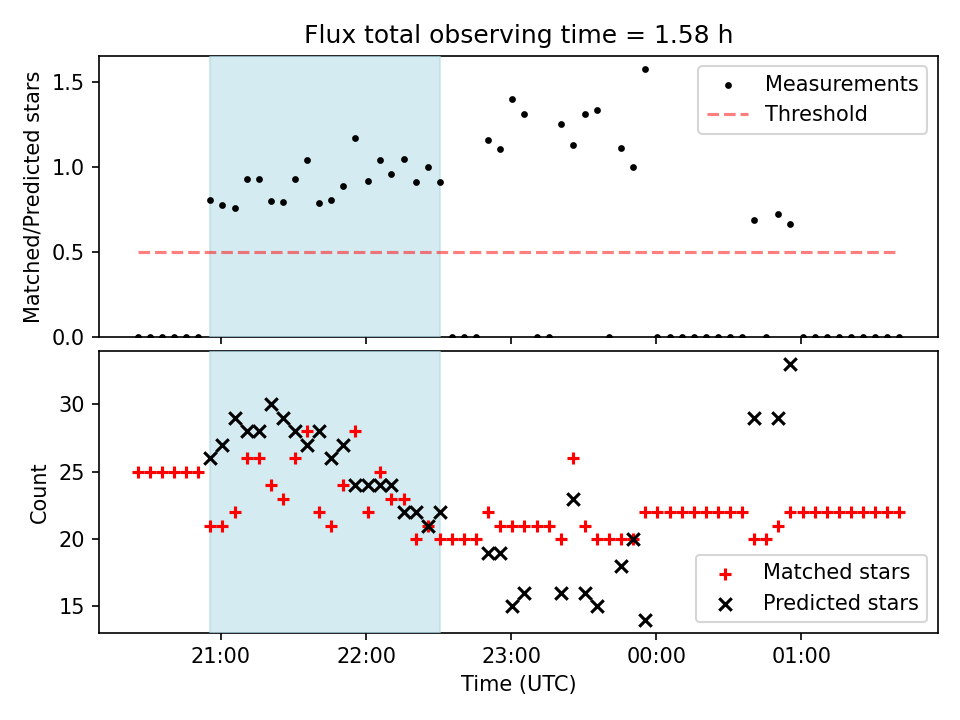 Flux total observing time = 1.58 h

Matched/Predicted stars

1.5
1.0
0.5
0.0

Measurements
Threshold

Count

30
25
20
15

Matched stars
Predicted stars

21:00
22:00
23:00
00:00
01:00
Time (UTC)